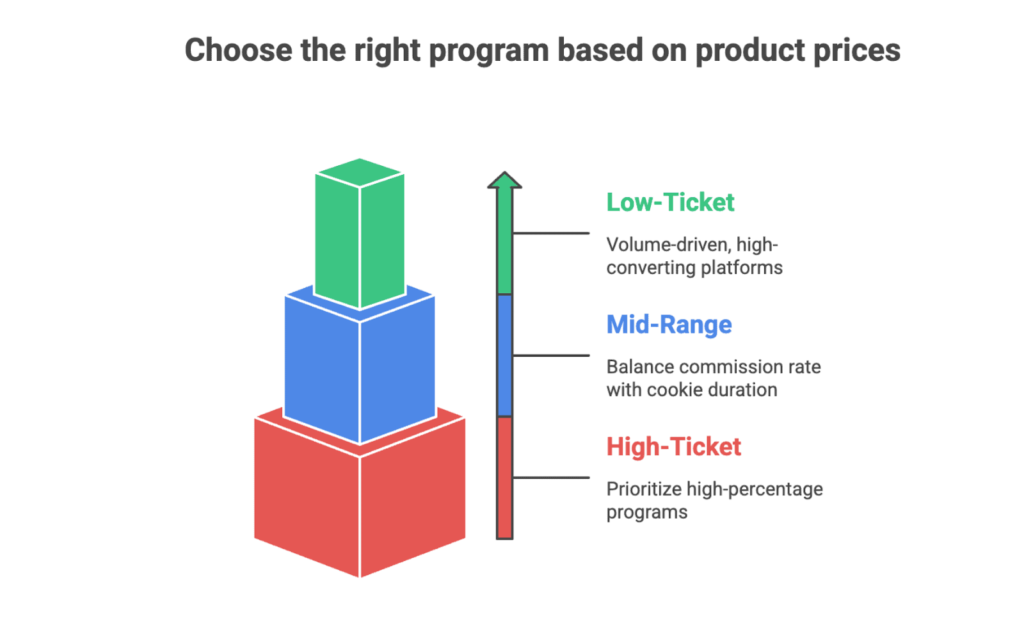 Choose the right program based on product prices

Low-Ticket

Volume-driven, high-converting platforms

Mid-Range

Balance commission rate with cookie duration

High-Ticket

Prioritize high-percentage programs